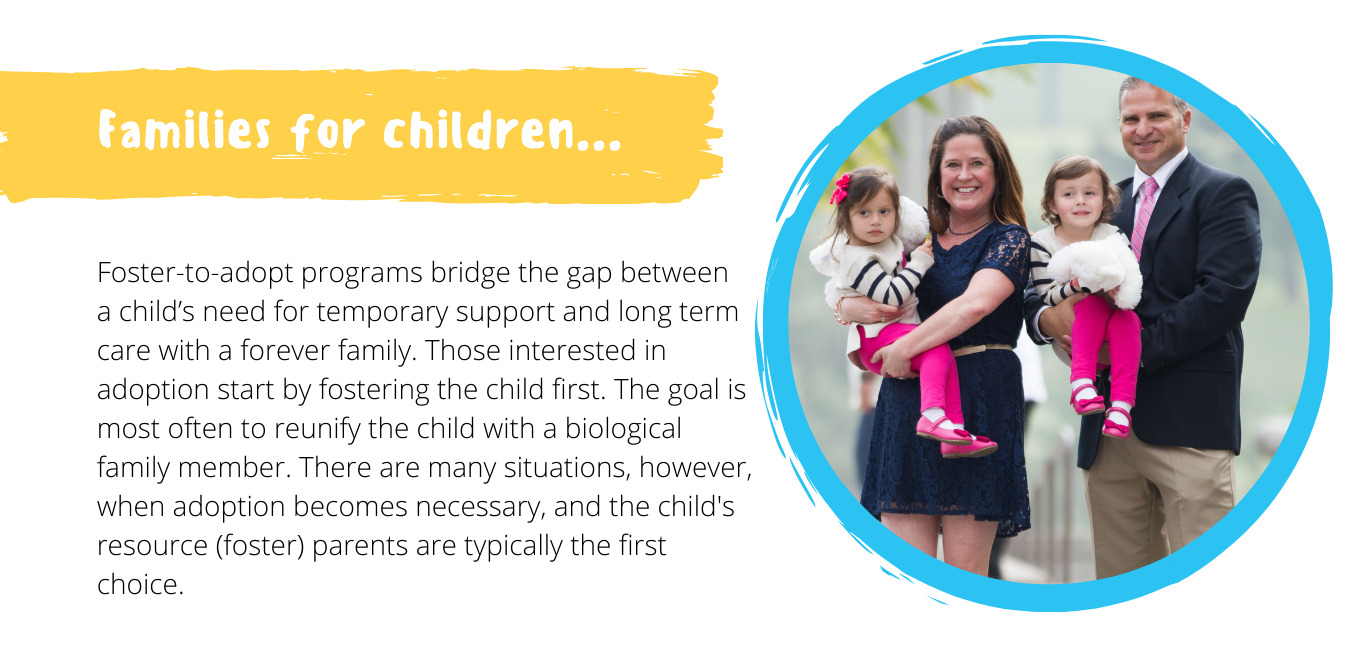 Families for children...

Foster-to-adopt programs bridge the gap between a child’s need for temporary support and long term care with a forever family. Those interested in adoption start by fostering the child first. The goal is most often to reunify the child with a biological family member. There are many situations, however, when adoption becomes necessary, and the child's resource (foster) parents are typically the first choice.